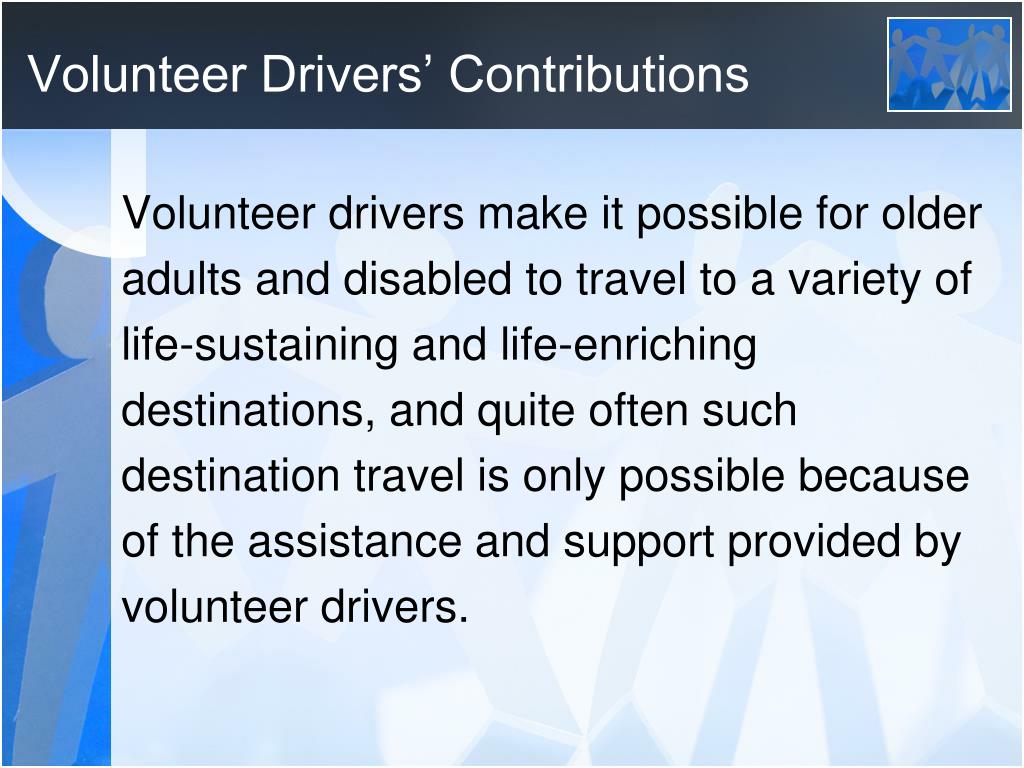 Volunteer Drivers’ Contributions

Volunteer drivers make it possible for older adults and disabled to travel to a variety of life-sustaining and life-enriching destinations, and quite often such destination travel is only possible because of the assistance and support provided by volunteer drivers.